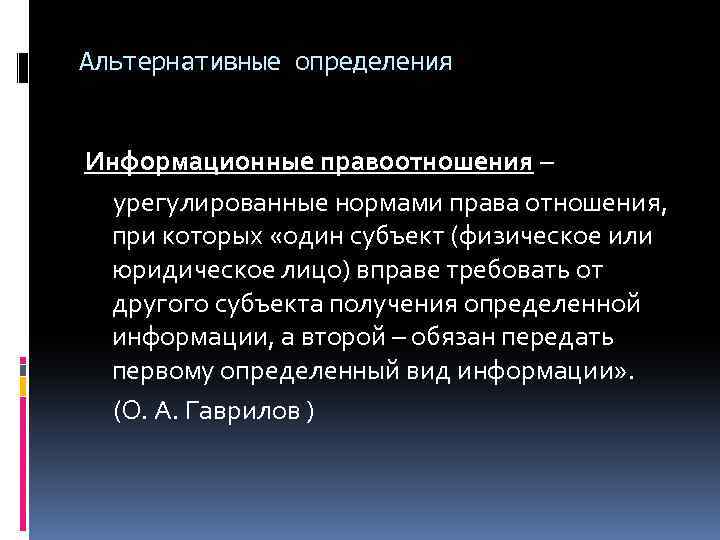 Альтернативные определения

Информационные правоотношения – урегулированные нормами права отношения, при которых «один субъект (физическое или юридическое лицо) вправе требовать от другого субъекта получения определенной информации, а второй – обязан передать первому определенный вид информации».

(О. А. Гаврилов )